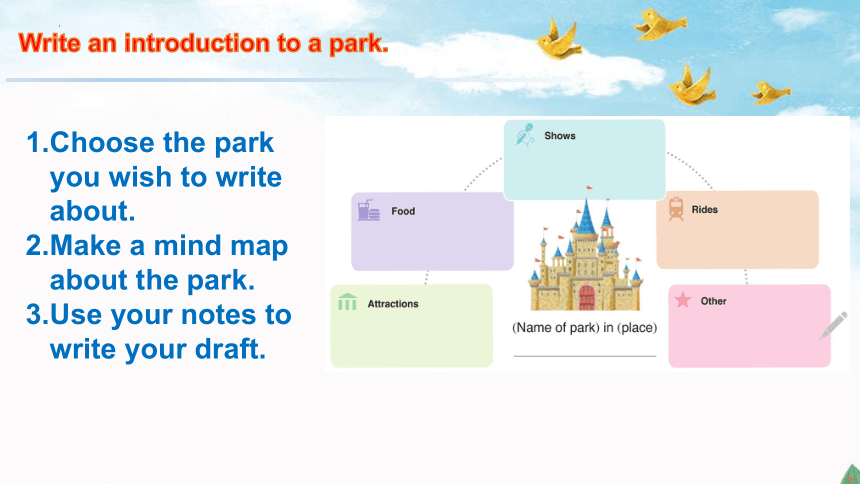 Write an introduction to a park.

1.Choose the park you wish to write about.
2.Make a mind map about the park.
3.Use your notes to write your draft.

Shows

Food

Rides

Attractions

Other

(Name of park) in (place)